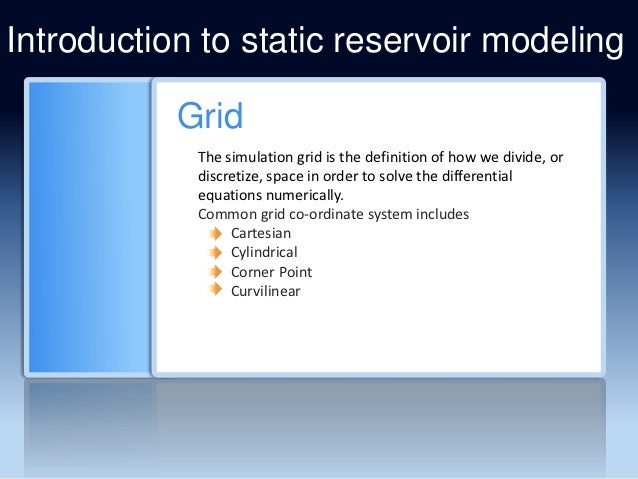 Introduction to static reservoir modeling

Grid

The simulation grid is the definition of how we divide, or discretize, space in order to solve the differential equations numerically.
Common grid co-ordinate system includes
Cartesian
Cylindrical
Corner Point
Curvilinear